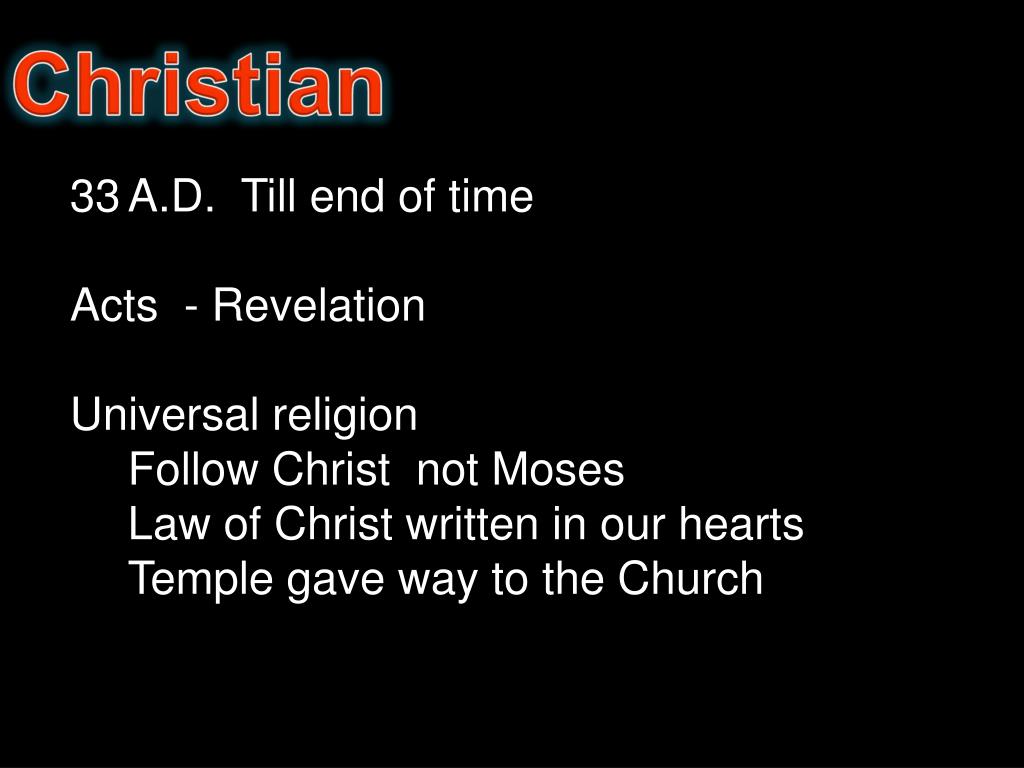 Christian

33 A.D. Till end of time

Acts - Revelation

Universal religion
Follow Christ not Moses
Law of Christ written in our hearts
Temple gave way to the Church